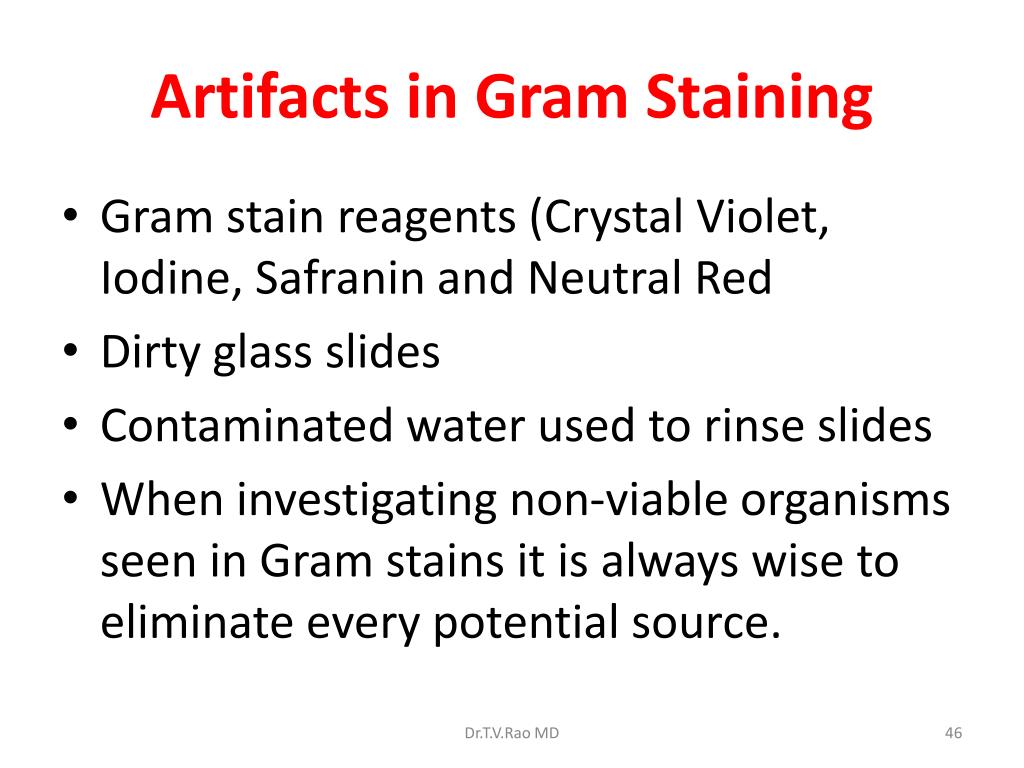 Artifacts in Gram Staining

• Gram stain reagents (Crystal Violet, Iodine, Safranin and Neutral Red
• Dirty glass slides
• Contaminated water used to rinse slides
• When investigating non-viable organisms seen in Gram stains it is always wise to eliminate every potential source.

Dr.T.V.Rao MD

46